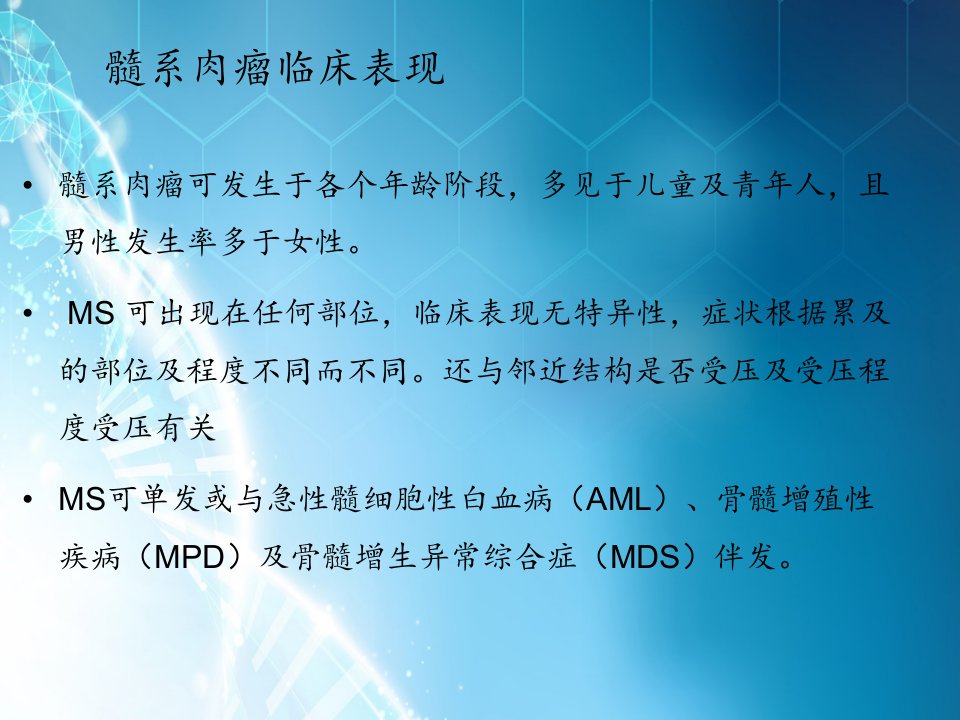 髓系肉瘤临床表现

• 髓系肉瘤可发生于各个年龄阶段，多见于儿童及青年人，且男性发生率多于女性。

• MS 可出现在任何部位，临床表现无特异性，症状根据累及的部位及程度不同而不同。还与邻近结构是否受压及受压程度受压有关

• MS可单发或与急性髓细胞性白血病（AML）、骨髓增殖性疾病（MPD）及骨髓增生异常综合症（MDS）伴发。